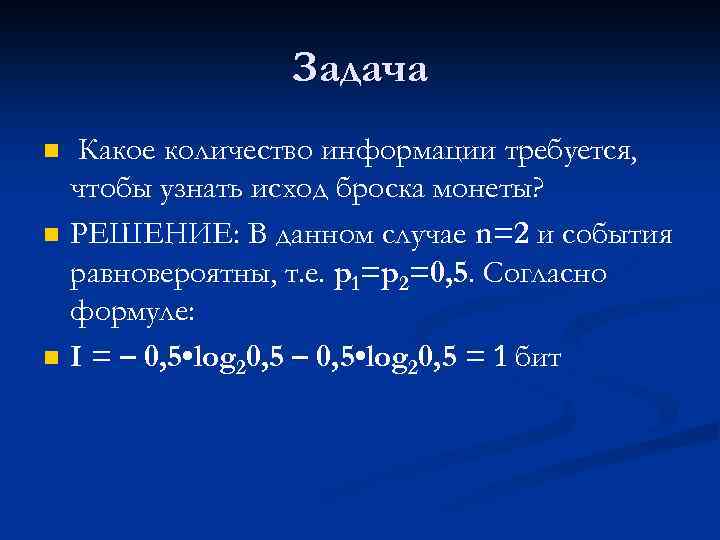 Задача

Какое количество информации требуется, чтобы узнать исход броска монеты?

РЕШЕНИЕ: В данном случае $n=2$ и события равновероятны, т.е. $p_1=p_2=0,5$. Согласно формуле:

$I = -0,5 \cdot \log_2 0,5 - 0,5 \cdot \log_2 0,5 = 1$ бит